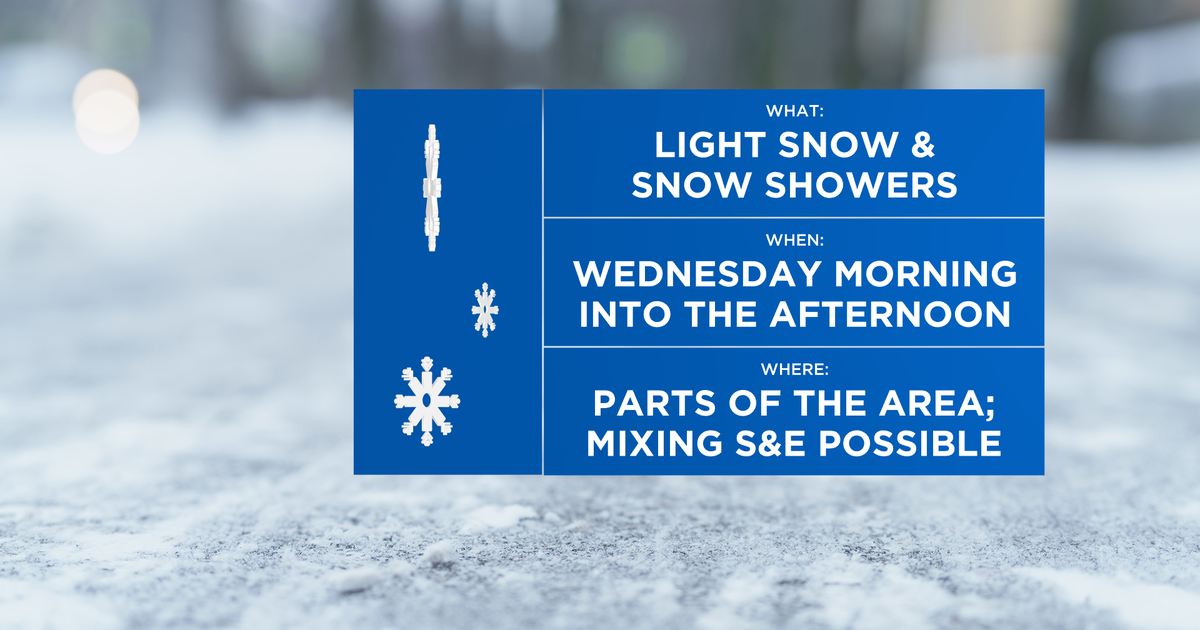 WHAT:
LIGHT SNOW & SNOW SHOWERS

WHEN:
WEDNESDAY MORNING INTO THE AFTERNOON

WHERE:
PARTS OF THE AREA; MIXING S&E POSSIBLE